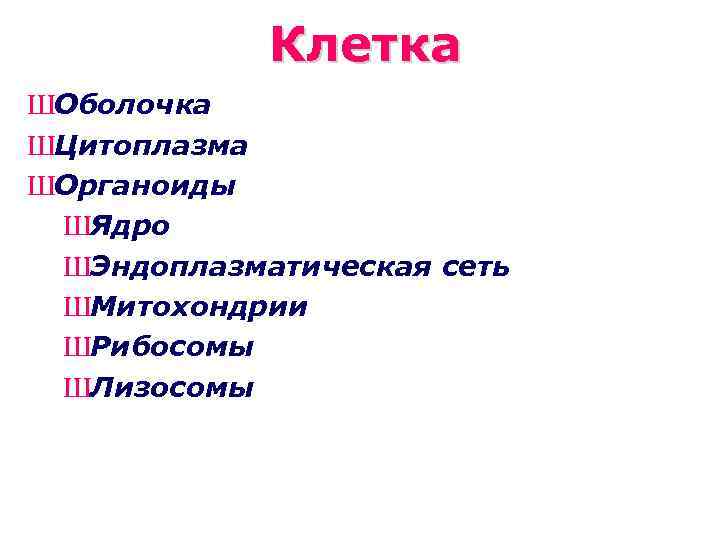 Клетка

ШОболочка
ШЦитоплазма
ШОрганоиды
ШЯдро
ШЭндоплазматическая сеть
ШМитохондрии
ШРибосомы
ШЛизосомы